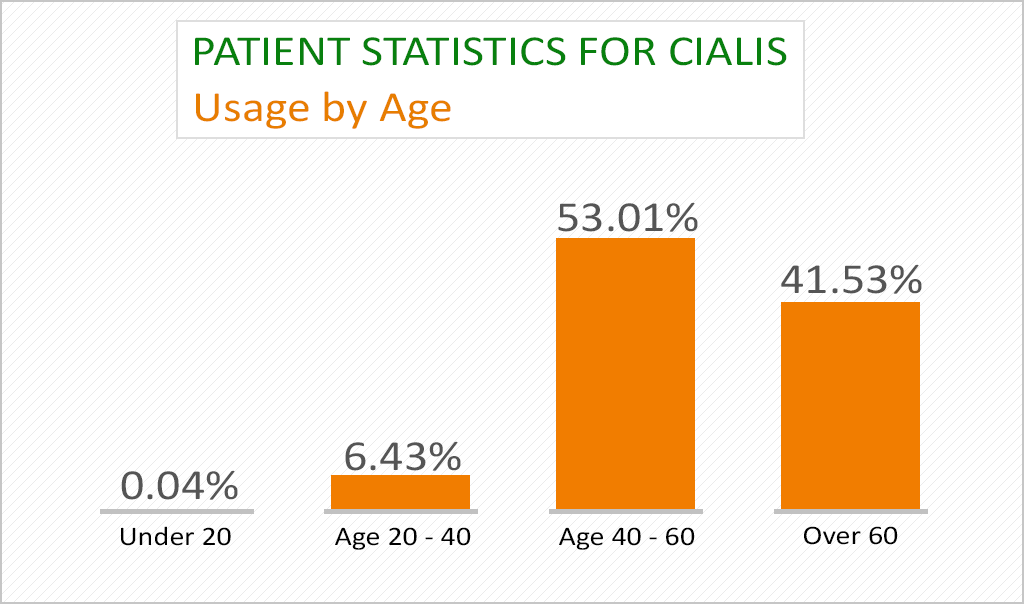 PATIENT STATISTICS FOR CIALIS
Usage by Age

0.04%
6.43%
53.01%
41.53%

Under 20
Age 20 - 40
Age 40 - 60
Over 60